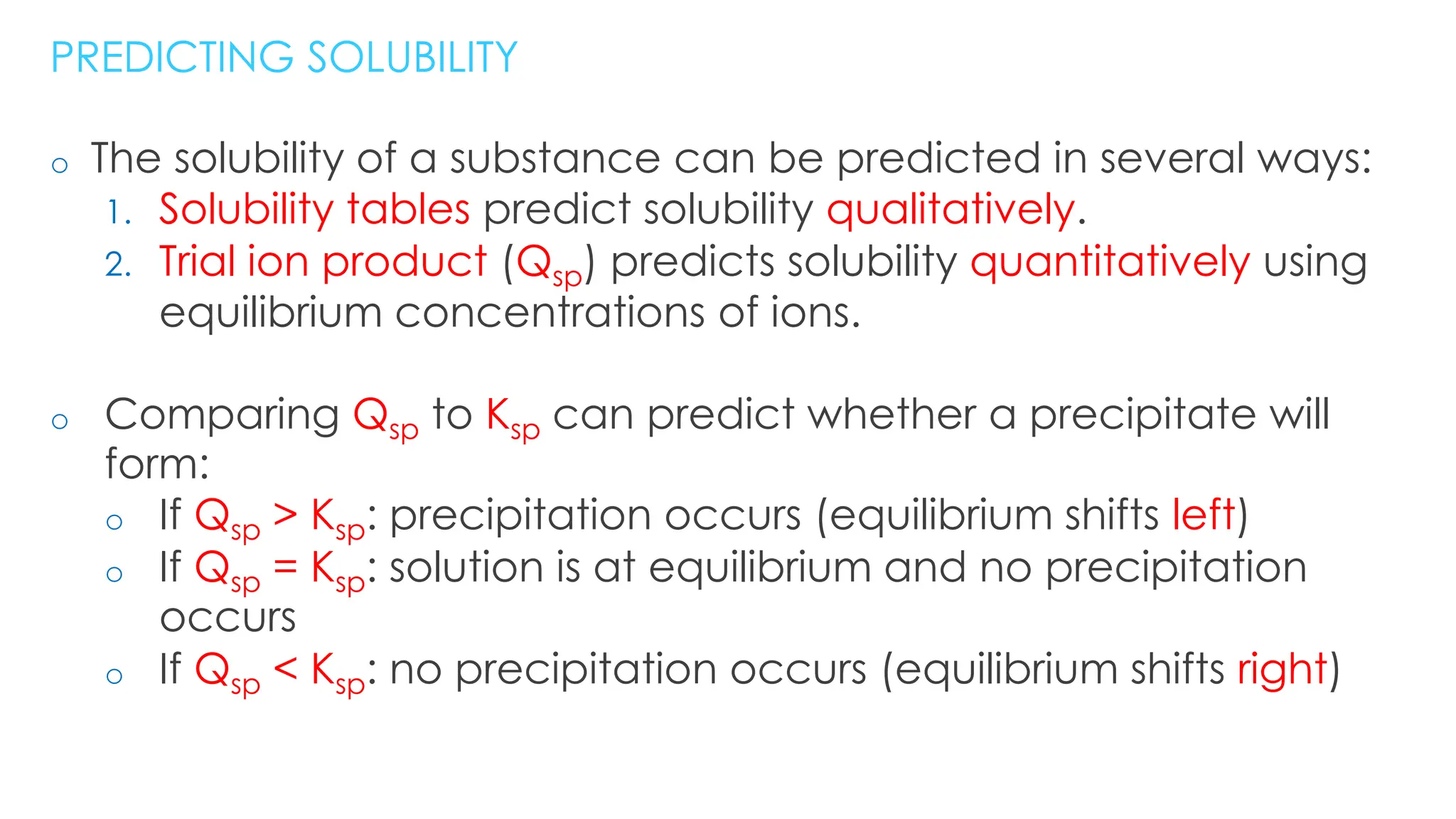 PREDICTING SOLUBILITY

o The solubility of a substance can be predicted in several ways:
1. Solubility tables predict solubility qualitatively.
2. Trial ion product ($Q_{sp}$) predicts solubility quantitatively using equilibrium concentrations of ions.

o Comparing $Q_{sp}$ to $K_{sp}$ can predict whether a precipitate will form:
o If $Q_{sp} > K_{sp}$: precipitation occurs (equilibrium shifts left)
o If $Q_{sp} = K_{sp}$: solution is at equilibrium and no precipitation occurs
o If $Q_{sp} < K_{sp}$: no precipitation occurs (equilibrium shifts right)